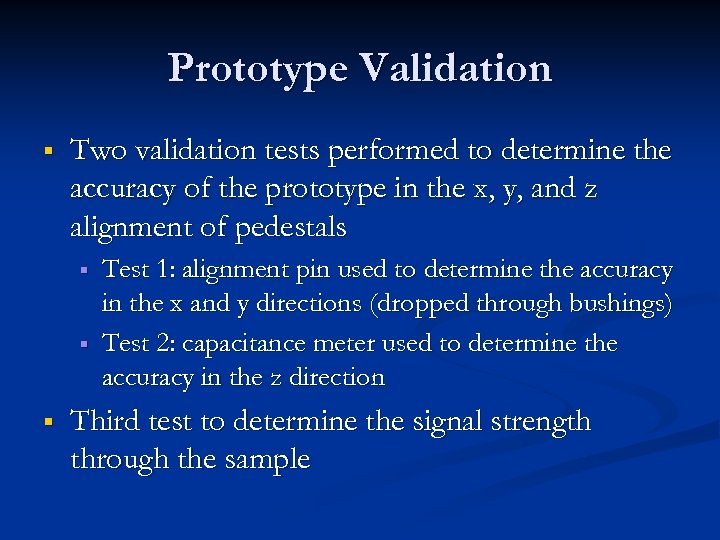 Prototype Validation

▪ Two validation tests performed to determine the accuracy of the prototype in the x, y, and z alignment of pedestals

▪ Test 1: alignment pin used to determine the accuracy in the x and y directions (dropped through bushings)

▪ Test 2: capacitance meter used to determine the accuracy in the z direction

▪ Third test to determine the signal strength through the sample